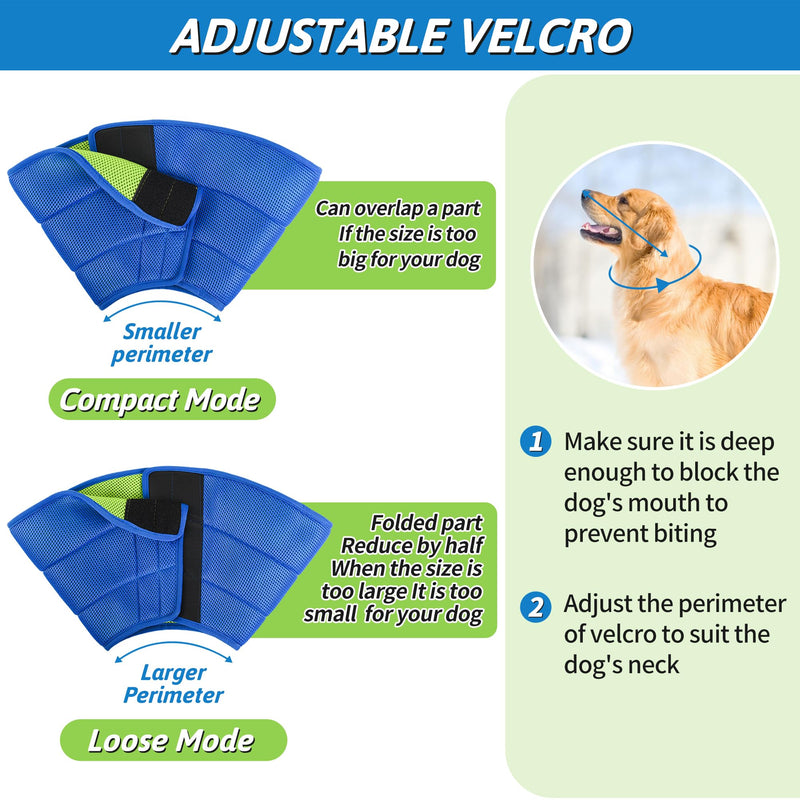 ADJUSTABLE VELCRO

Can overlap a part If the size is too big for your dog

Smaller perimeter

Compact Mode

Folded part Reduce by half When the size is too large It is too small for your dog

Larger Perimeter

Loose Mode

1 Make sure it is deep enough to block the dog's mouth to prevent biting

2 Adjust the perimeter of velcro to suit the dog's neck